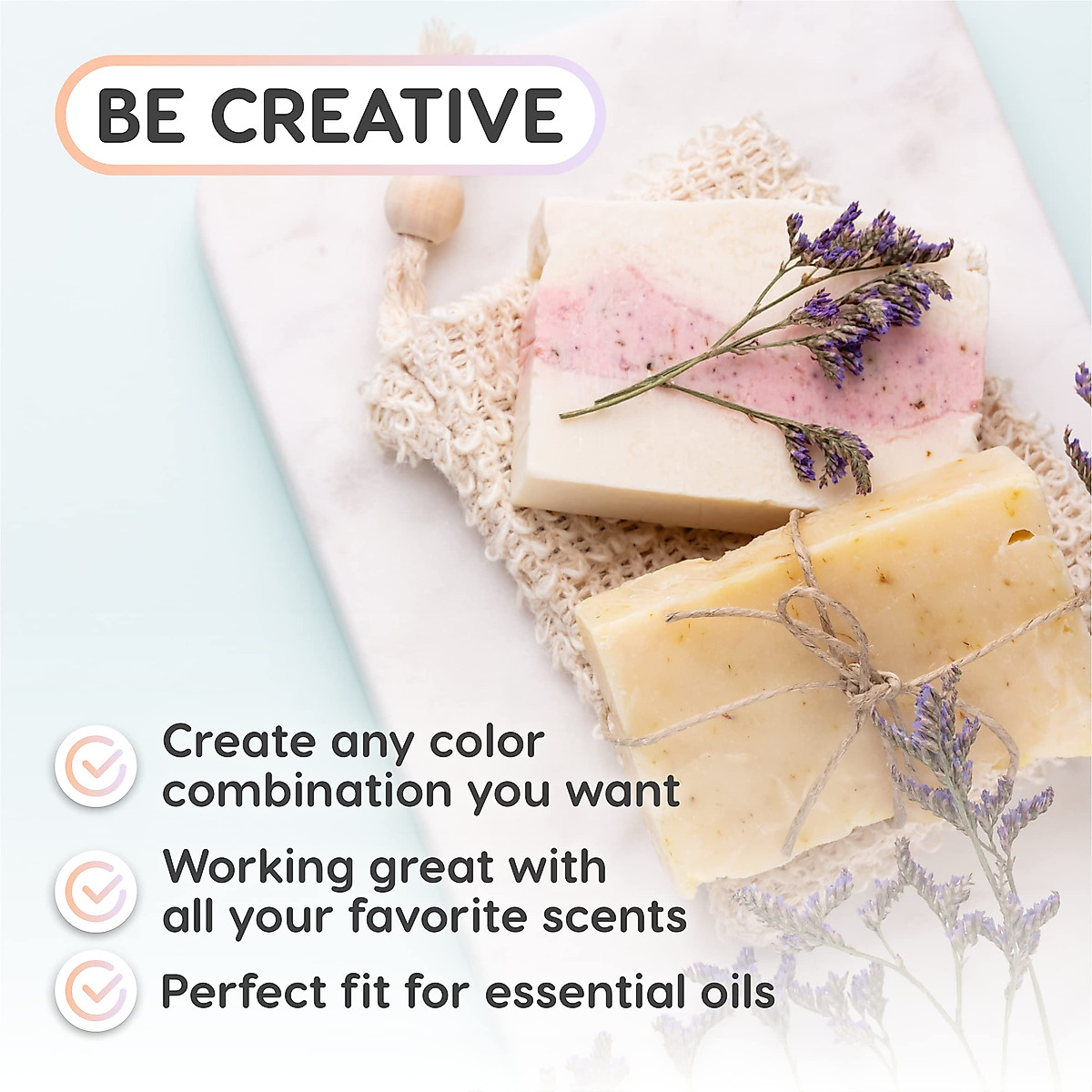 BE CREATIVE

Create any color combination you want

Working great with all your favorite scents

Perfect fit for essential oils